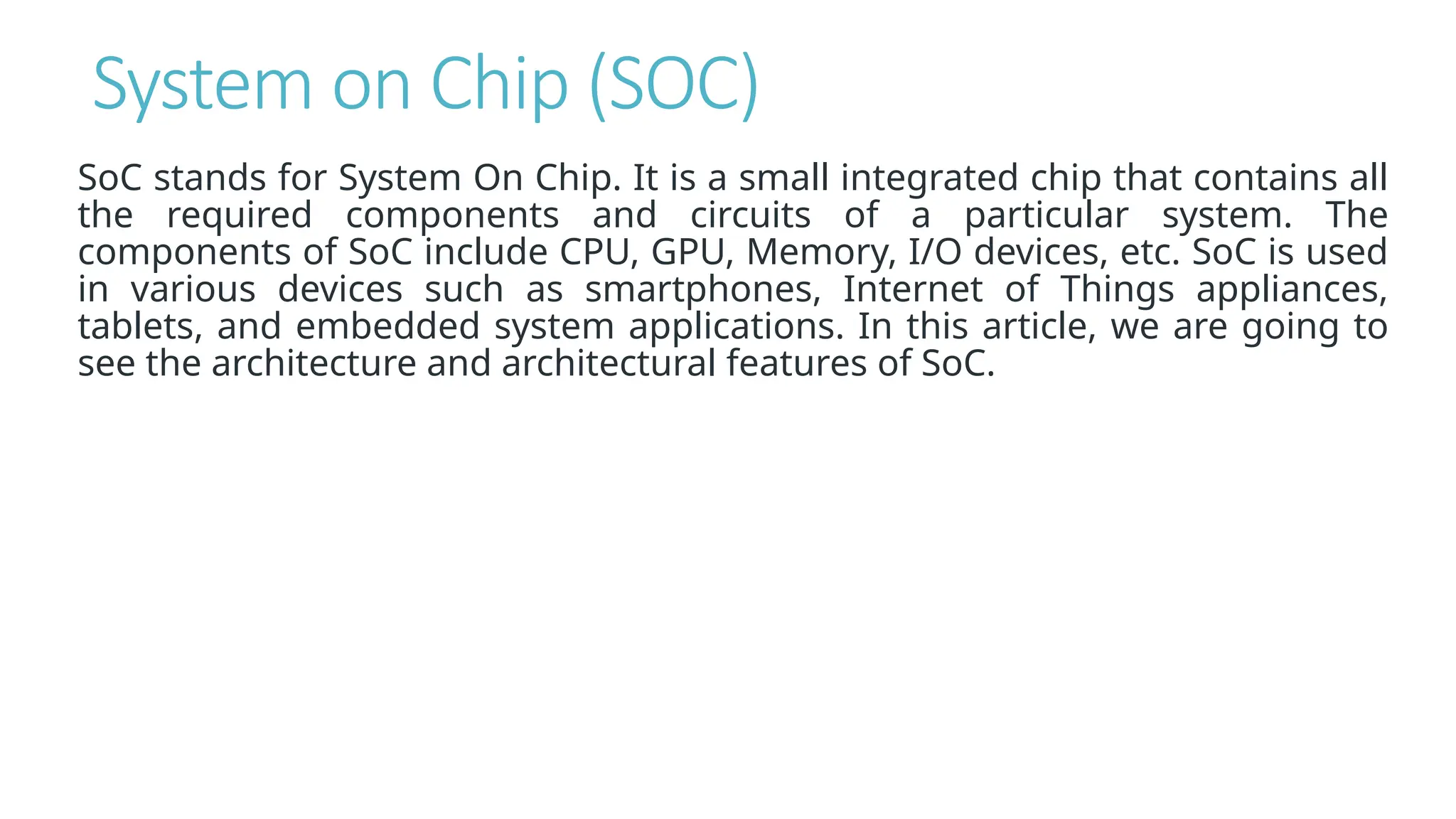 System on Chip (SOC)

SoC stands for System On Chip. It is a small integrated chip that contains all the required components and circuits of a particular system. The components of SoC include CPU, GPU, Memory, I/O devices, etc. SoC is used in various devices such as smartphones, Internet of Things appliances, tablets, and embedded system applications. In this article, we are going to see the architecture and architectural features of SoC.